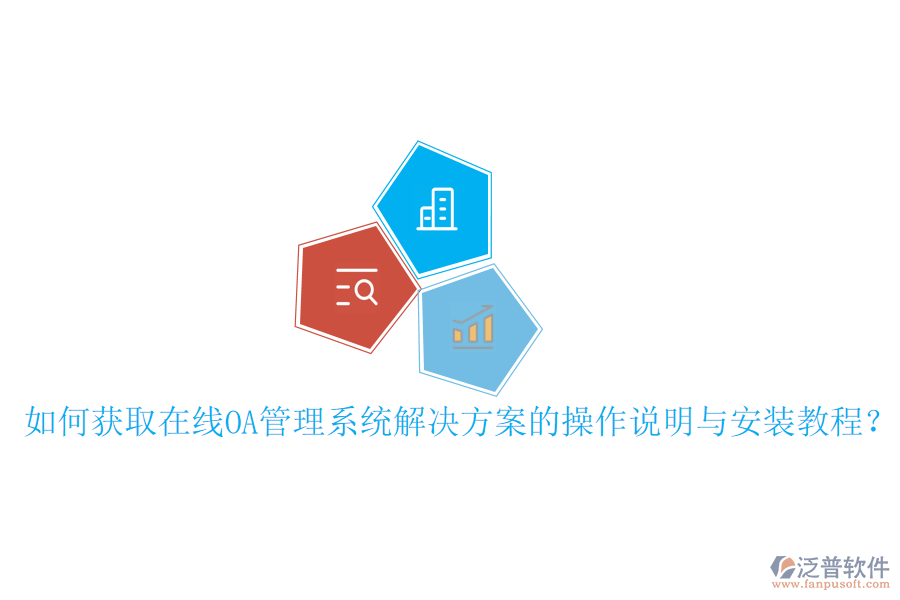 如何获取在线OA管理系统解决方案的操作说明与安装教程？

泛普软件
www.fanpusoft.com